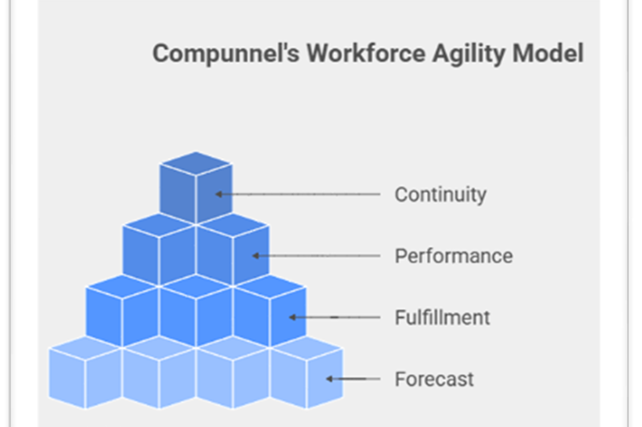 Compunnel's Workforce Agility Model

Continuity

Performance

Fulfillment

Forecast